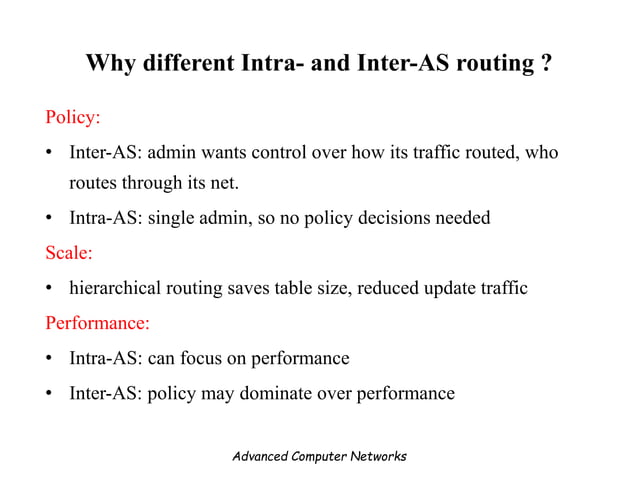 Why different Intra- and Inter-AS routing ?

Policy:

• Inter-AS: admin wants control over how its traffic routed, who routes through its net.

• Intra-AS: single admin, so no policy decisions needed

Scale:

• hierarchical routing saves table size, reduced update traffic

Performance:

• Intra-AS: can focus on performance

• Inter-AS: policy may dominate over performance

Advanced Computer Networks